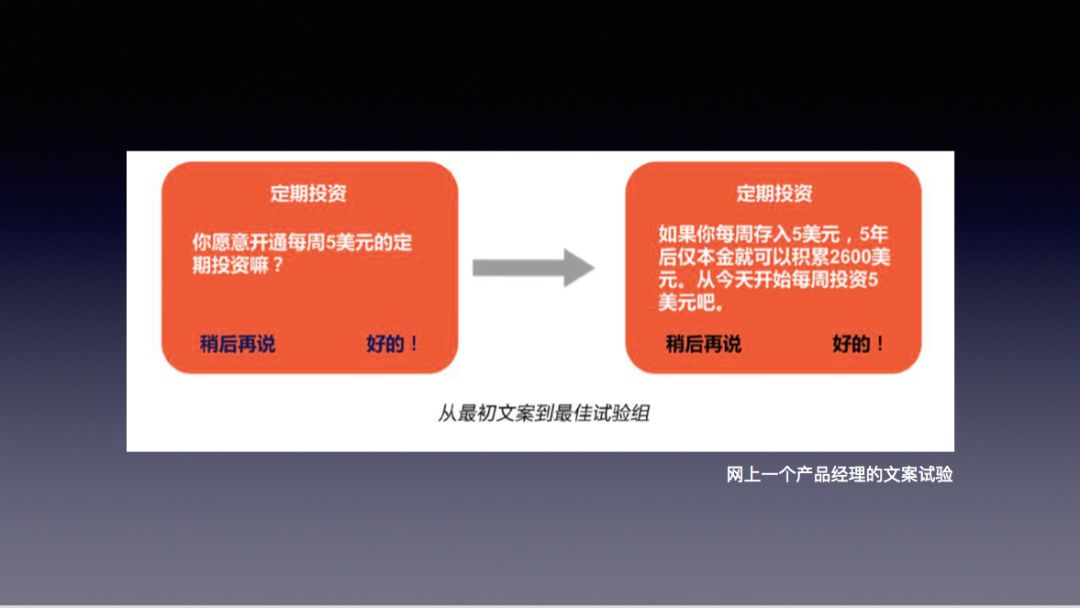 定期投资

你愿意开通每周5美元的定期投资嘛？

稍后再说　好的！

定期投资

如果你每周存入5美元，5年后仅本金就可以积累2600美元。从今天开始每周投资5美元吧。

稍后再说　好的！

从最初文案到最佳试验组

网上一个产品经理的文案试验